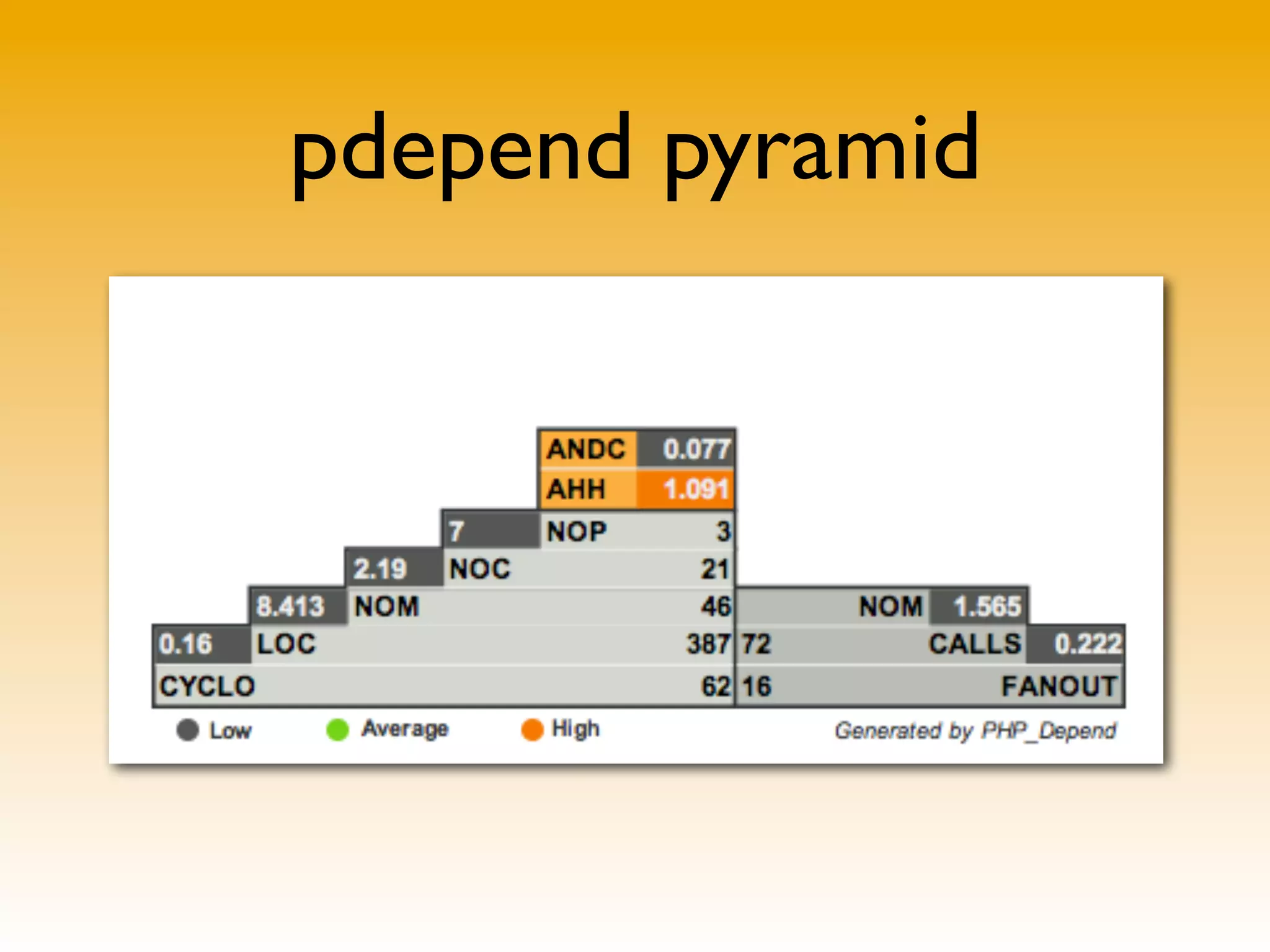 pdepend pyramid

ANDC 0.077
AHH 1.091
7 NOP 3
2.19 NOC 21
8.413 NOM 46 NOM 1.565
0.16 LOC 387 72 CALLS 0.222
CYCLO 62 16 FANOUT

Low Average High Generated by PHP_Depend